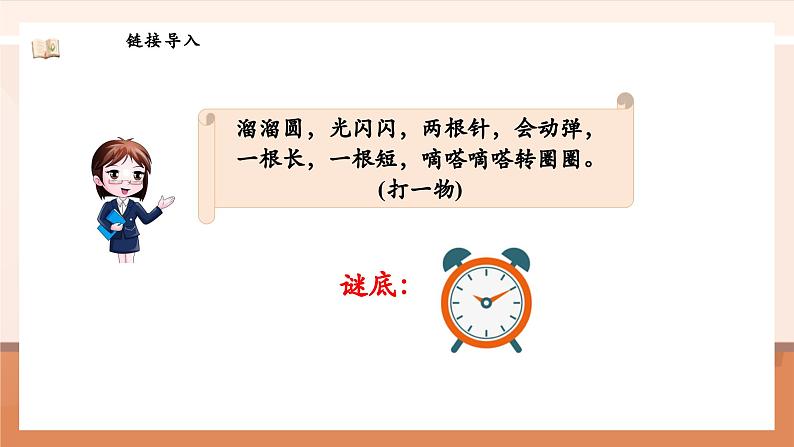 链接导入

溜溜圆，光闪闪，两根针，会动弹，一根长，一根短，嘀嗒嘀嗒转圈圈。
(打一物)

谜底：